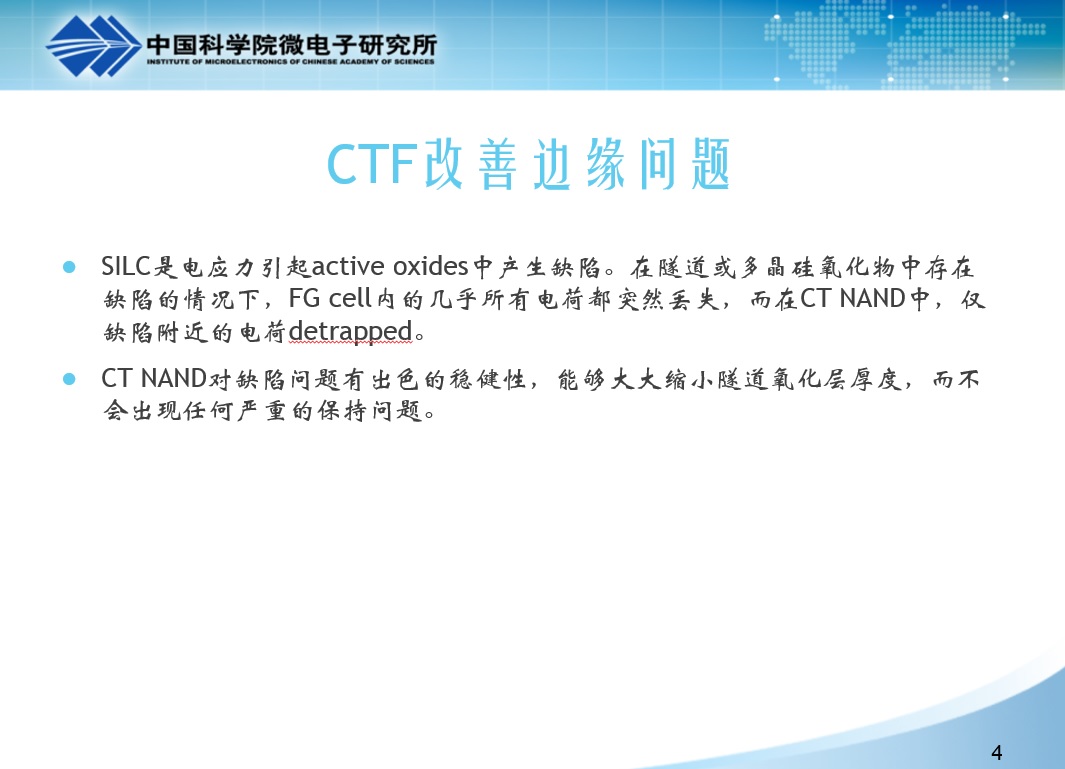 中国科学院微电子研究所
INSTITUTE OF MICROELECTRONICS OF CHINESE ACADEMY OF SCIENCES

CTF改善边缘问题

SILC是电应力引起active oxides中产生缺陷。在隧道或多晶硅氧化物中存在缺陷的情况下，FG cell内的几乎所有电荷都突然丢失，而在CT NAND中，仅缺陷附近的电荷detrapped。

CT NAND对缺陷问题有出色的稳健性，能够大大缩小隧道氧化层厚度，而不会出现任何严重的保持问题。

4